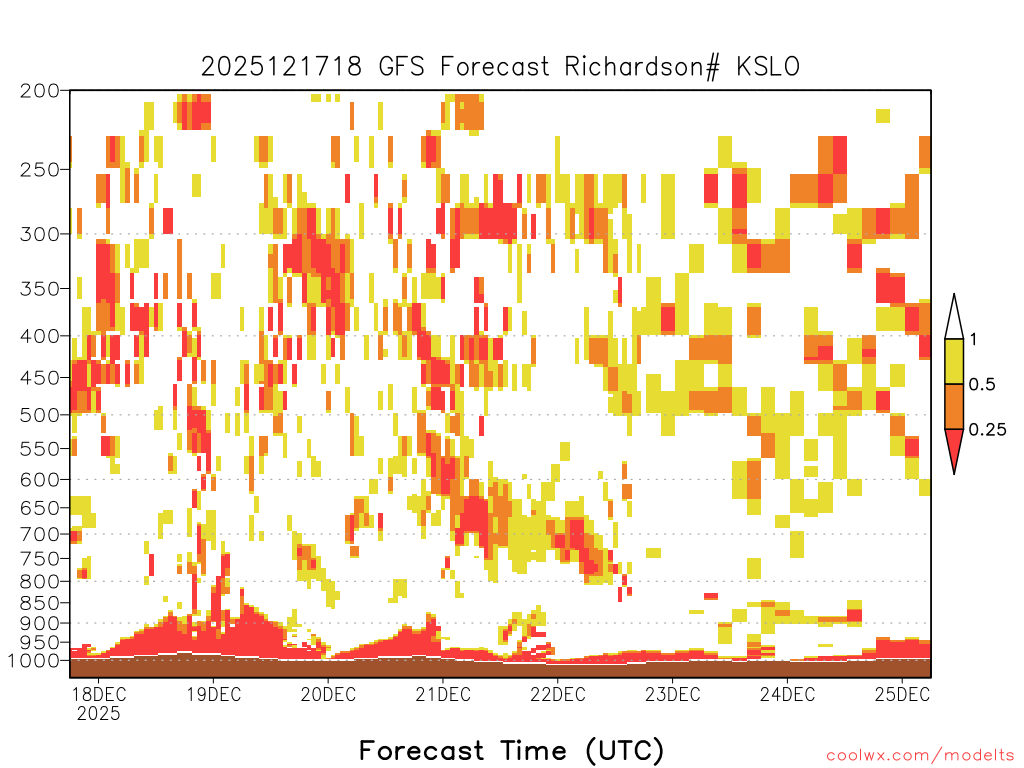 2025121718 GFS Forecast Richardson# KSLO

200
250
300
350
400
450
500
550
600
650
700
750
800
850
900
950
1000

1
0.5
0.25

18DEC
2025
19DEC
20DEC
21DEC
22DEC
23DEC
24DEC
25DEC

Forecast Time (UTC)

coolwx.com/modelts